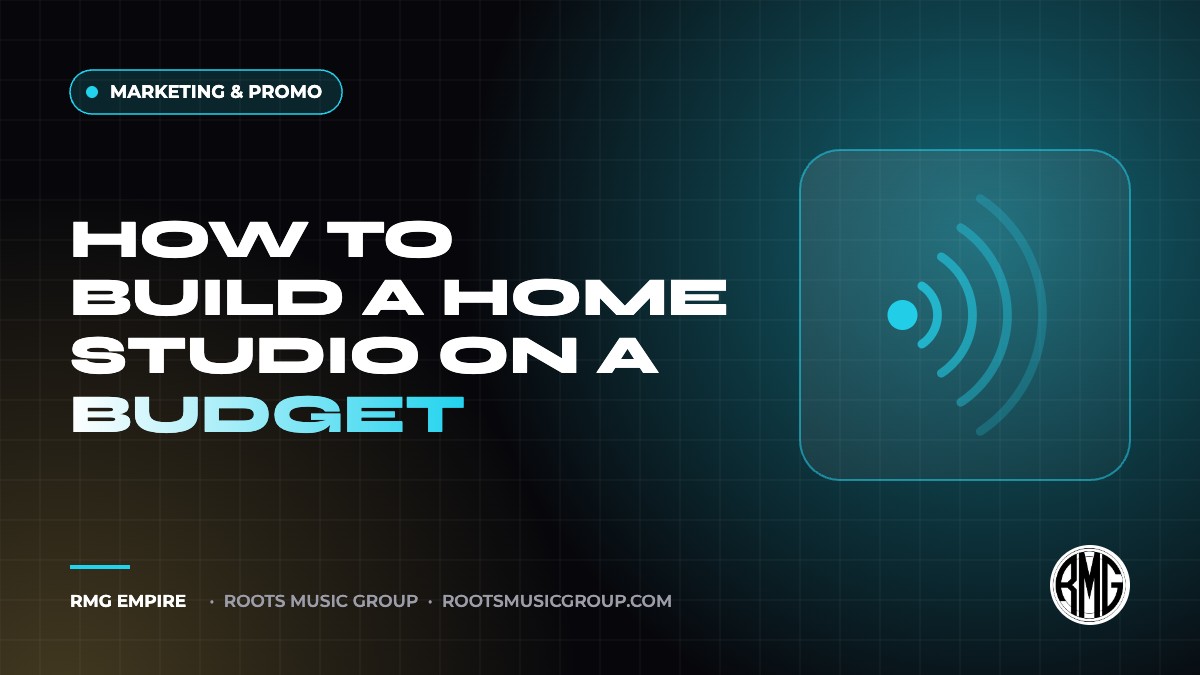 MARKETING & PROMO

HOW TO BUILD A HOME STUDIO ON A BUDGET

RMG EMPIRE · ROOTS MUSIC GROUP · ROOTSMUSICGROUP.COM

RMG